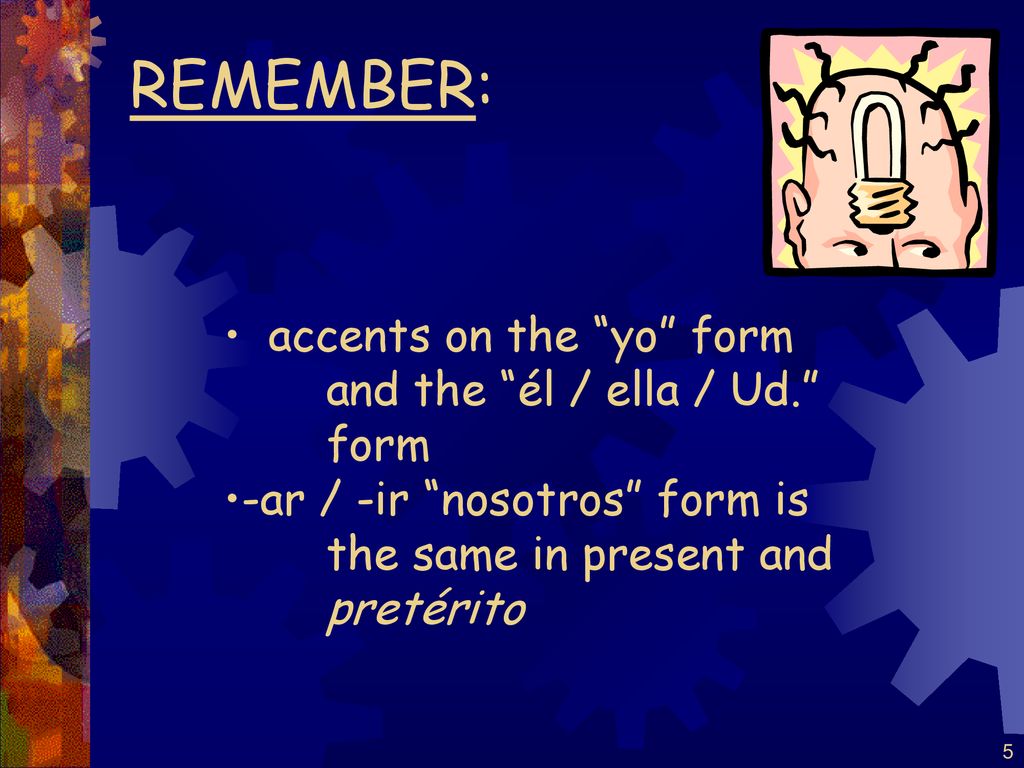 REMEMBER:

• accents on the “yo” form and the “él / ella / Ud.” form

•-ar / -ir “nosotros” form is the same in present and pretérito

5